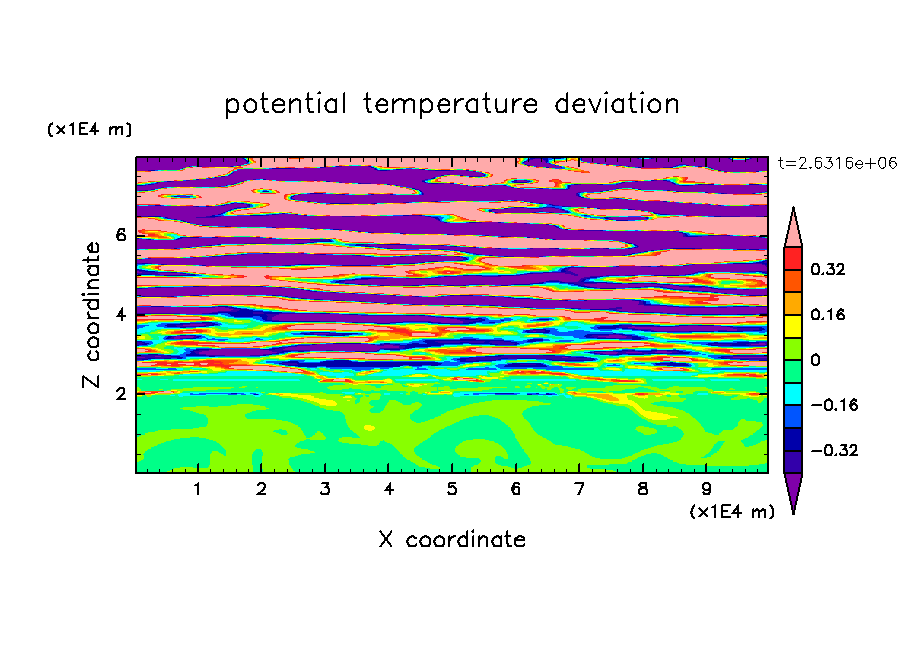 potential temperature deviation

(x1E4 m)

t=2.6316e+06

Z coordinate

6
4
2

0.32
0.16
0
−0.16
−0.32

1 2 3 4 5 6 7 8 9

(x1E4 m)

X coordinate